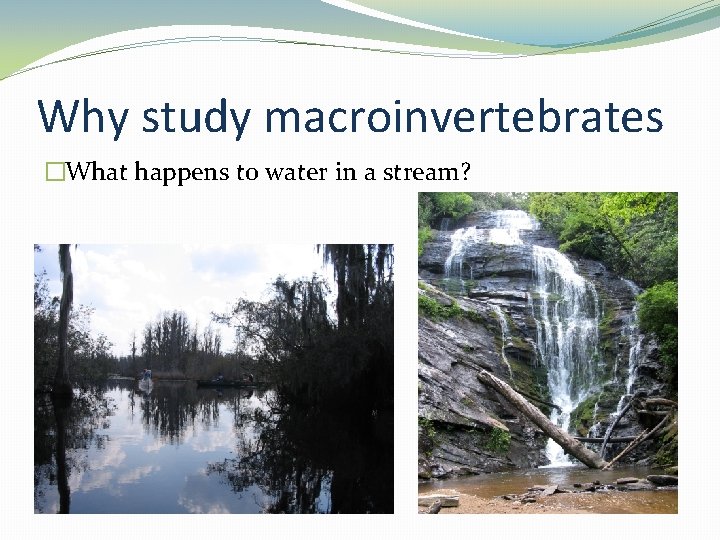 Why study macroinvertebrates

□What happens to water in a stream?